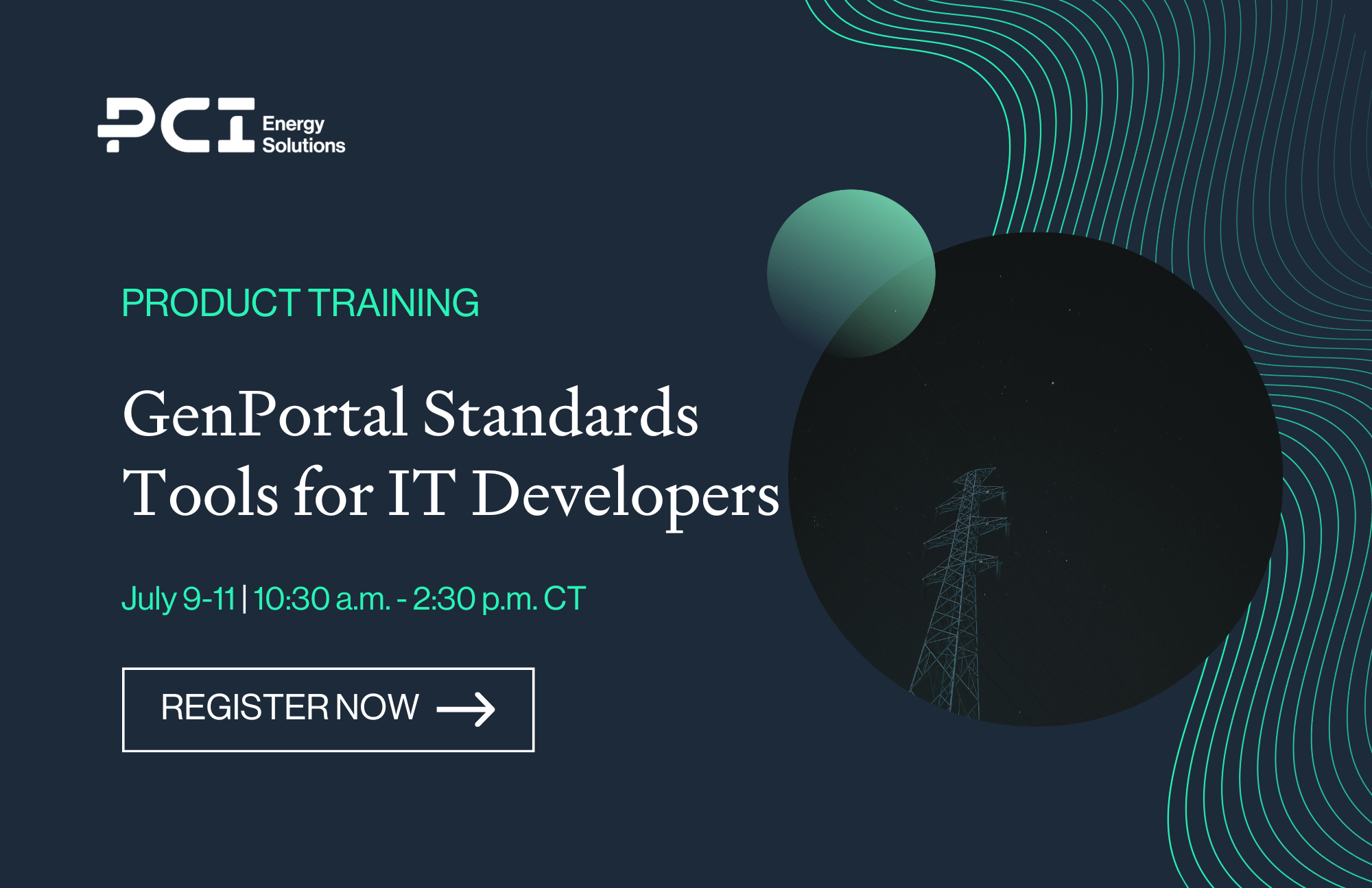 PCI Energy Solutions

PRODUCT TRAINING

GenPortal Standards Tools for IT Developers

July 9-11 | 10:30 a.m. - 2:30 p.m. CT

REGISTER NOW